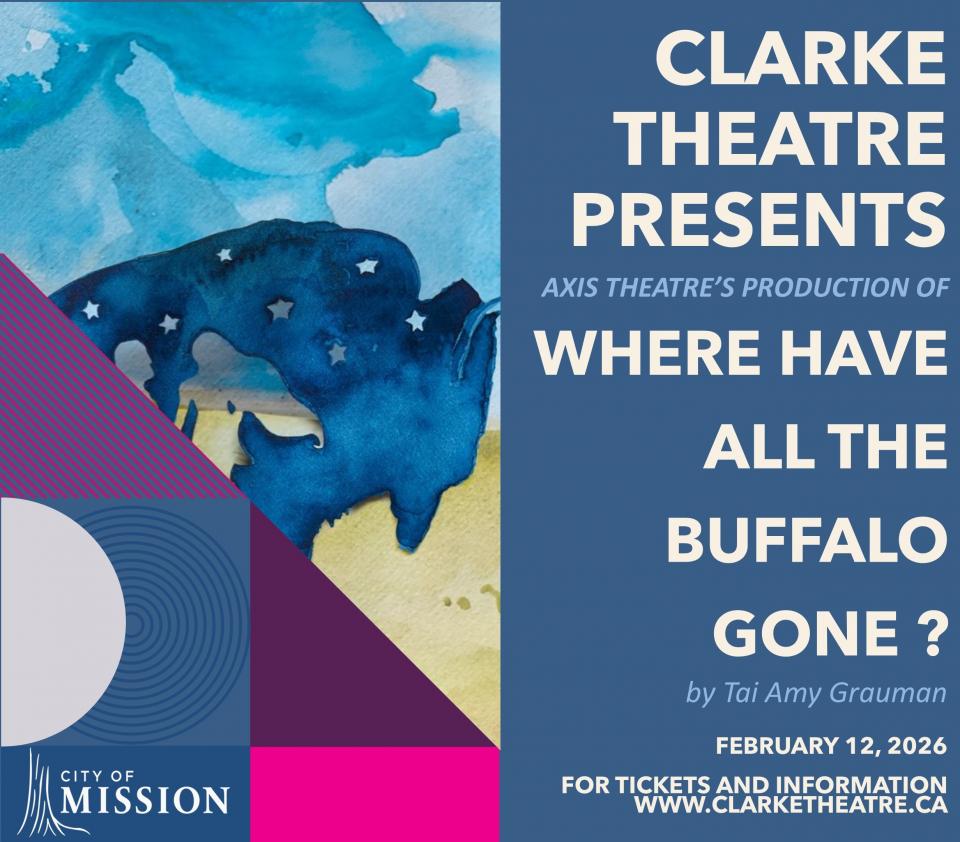 CLARKE THEATRE PRESENTS

AXIS THEATRE'S PRODUCTION OF

WHERE HAVE ALL THE BUFFALO GONE ?

by Tai Amy Grauman

FEBRUARY 12, 2026

FOR TICKETS AND INFORMATION
WWW.CLARKETHEATRE.CA

CITY OF MISSION